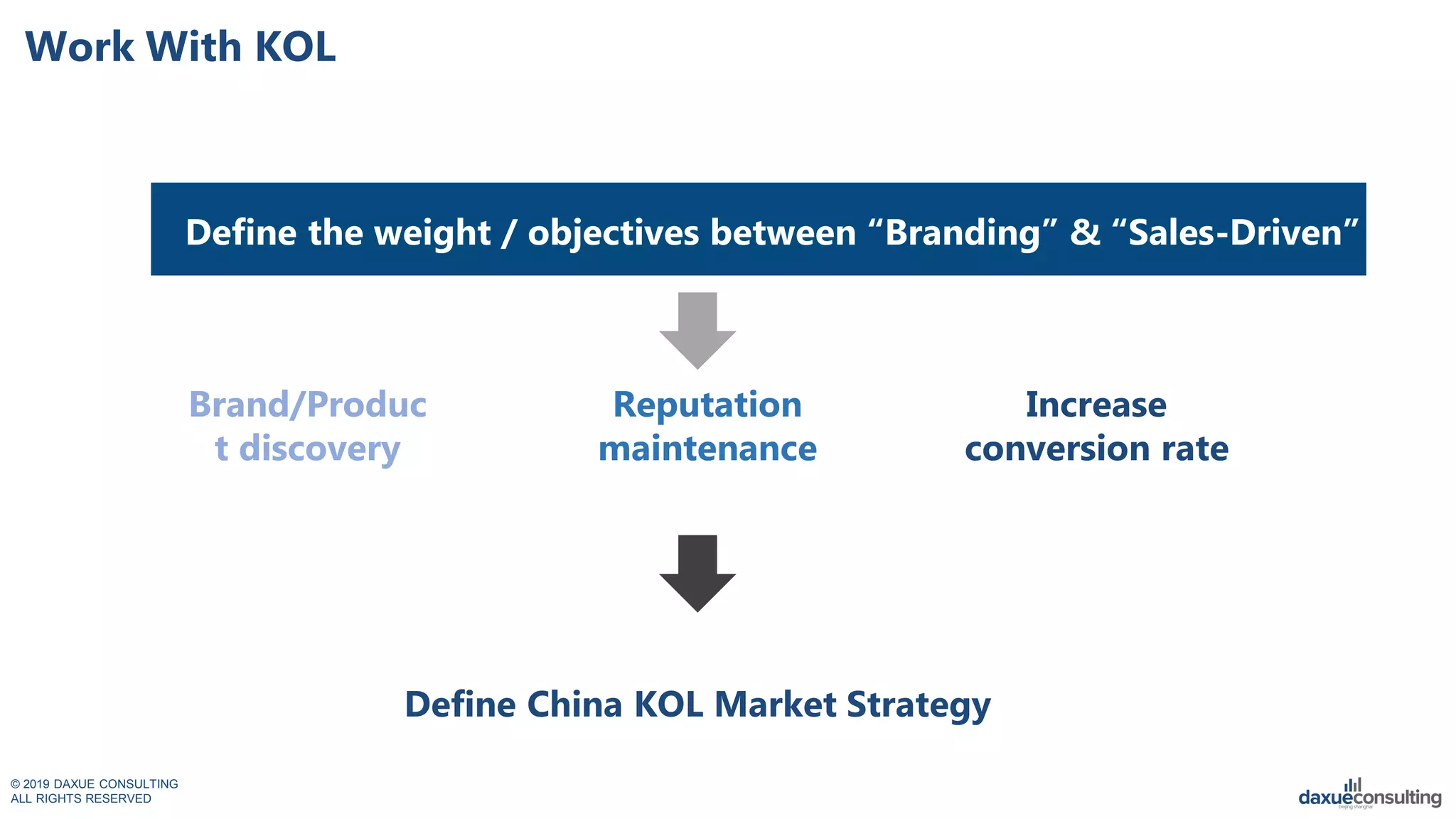 Work With KOL

Define the weight / objectives between “Branding” & “Sales-Driven”

Brand/Produc t discovery

Reputation maintenance

Increase conversion rate

Define China KOL Market Strategy

© 2019 DAXUE CONSULTING
ALL RIGHTS RESERVED

daxueconsulting
beijing shanghai